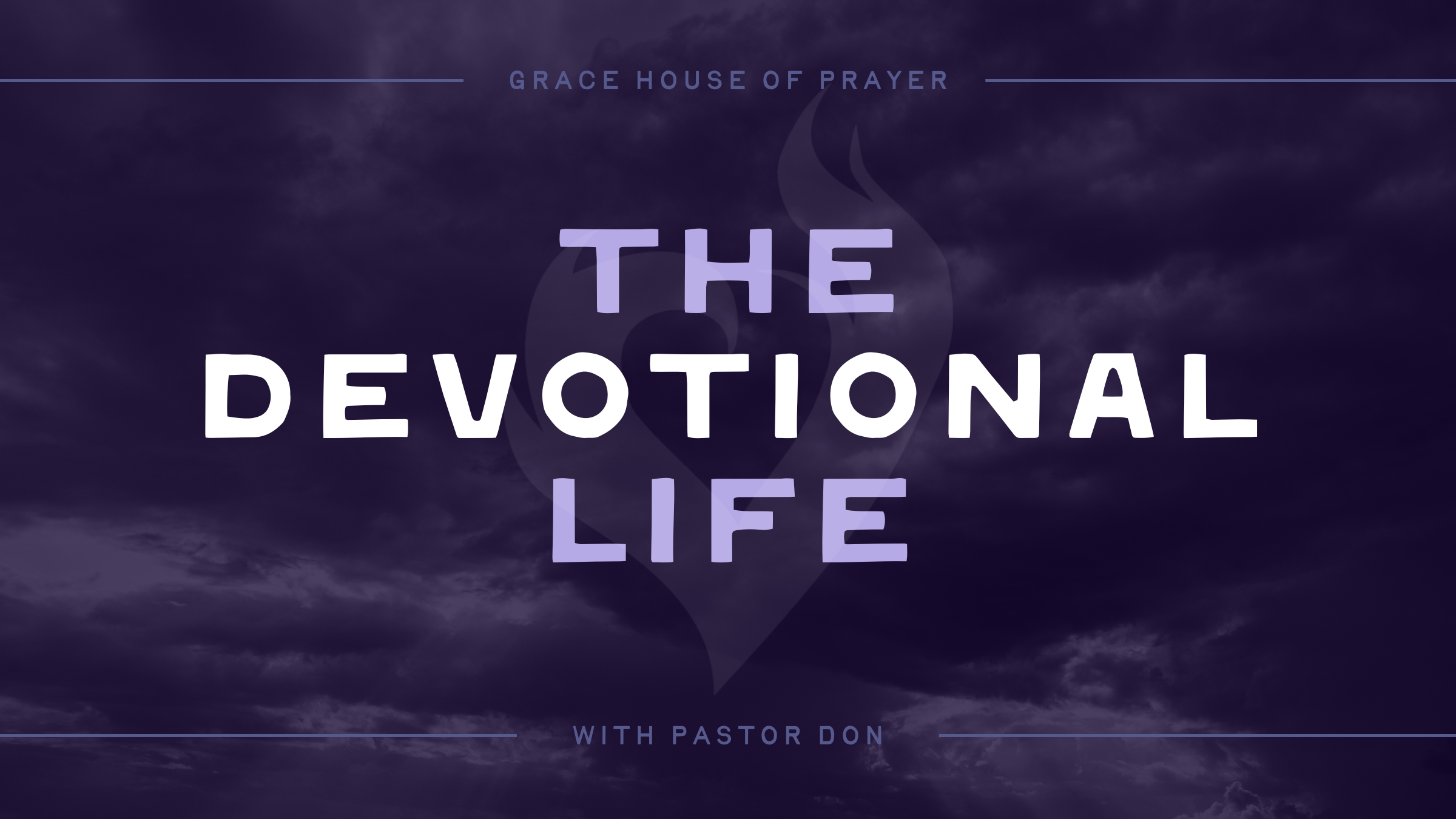 GRACE HOUSE OF PRAYER

THE
DEVOTIONAL
LIFE

WITH PASTOR DON